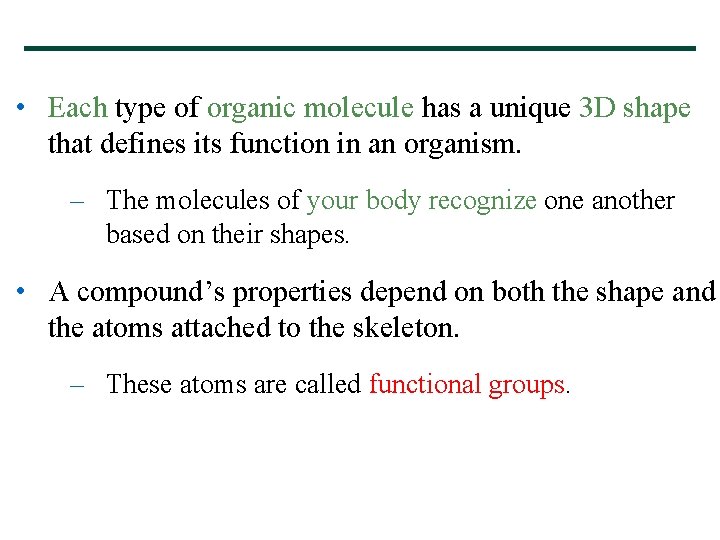 • Each type of organic molecule has a unique 3D shape that defines its function in an organism.

– The molecules of your body recognize one another based on their shapes.

• A compound’s properties depend on both the shape and the atoms attached to the skeleton.

– These atoms are called functional groups.